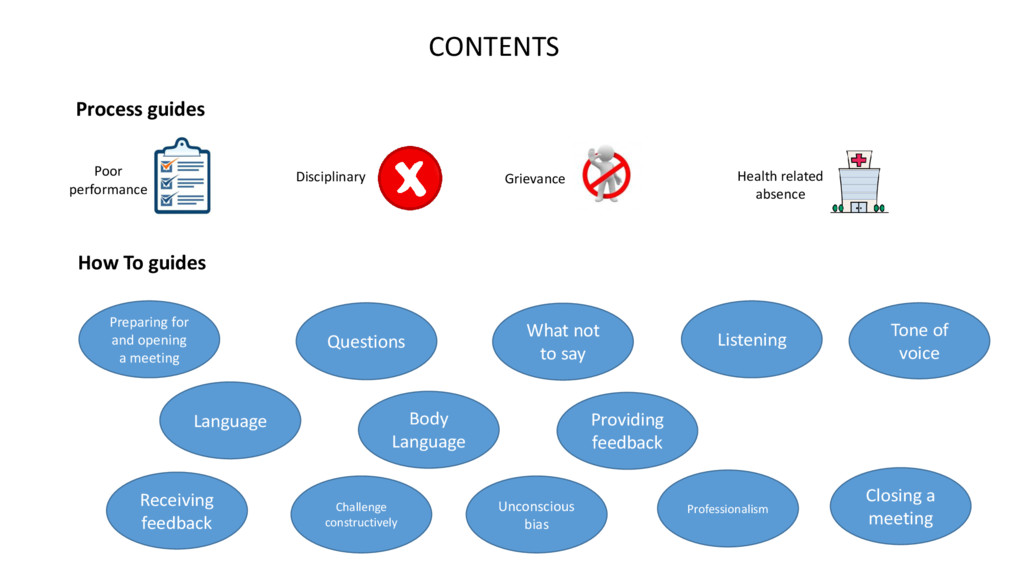 CONTENTS

Process guides

Poor performance

Disciplinary

Grievance

Health related absence

How To guides

Preparing for and opening a meeting

Questions

What not to say

Listening

Tone of voice

Language

Body Language

Providing feedback

Receiving feedback

Challenge constructively

Unconscious bias

Professionalism

Closing a meeting